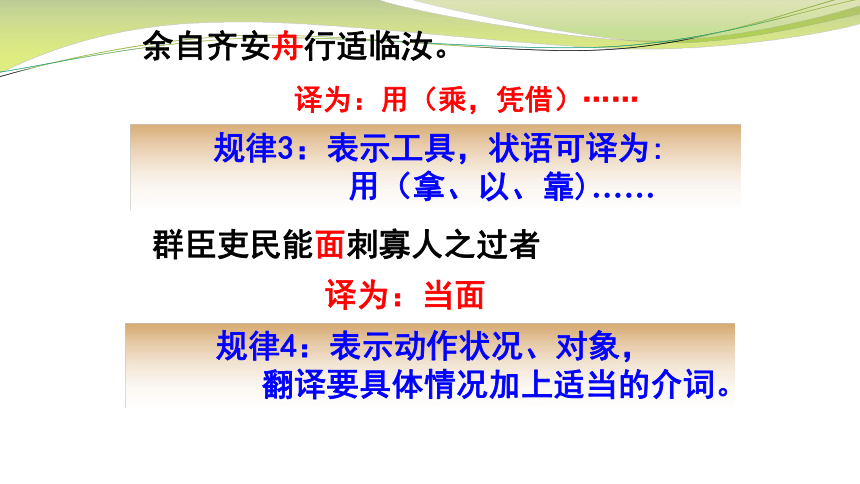 余自齐安舟行适临汝。

译为：用（乘，凭借）……

规律3：表示工具，状语可译为：用（拿、以、靠）……

群臣吏民能面刺寡人之过者

译为：当面

规律4：表示动作状况、对象，翻译要具体情况加上适当的介词。